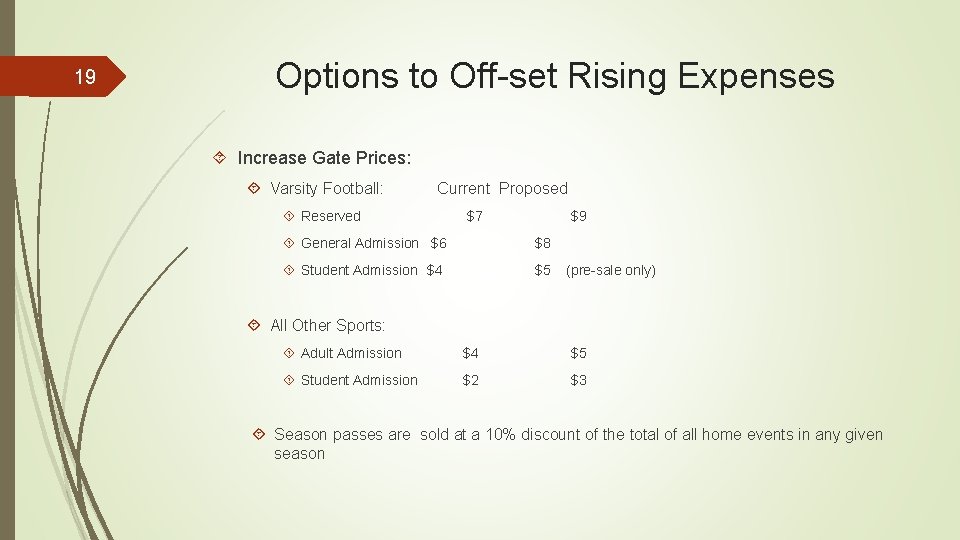 19

Options to Off-set Rising Expenses

Increase Gate Prices:

Varsity Football: Current Proposed

Reserved $7 $9

General Admission $6 $8

Student Admission $4 $5 (pre-sale only)

All Other Sports:

Adult Admission $4 $5

Student Admission $2 $3

Season passes are sold at a 10% discount of the total of all home events in any given season